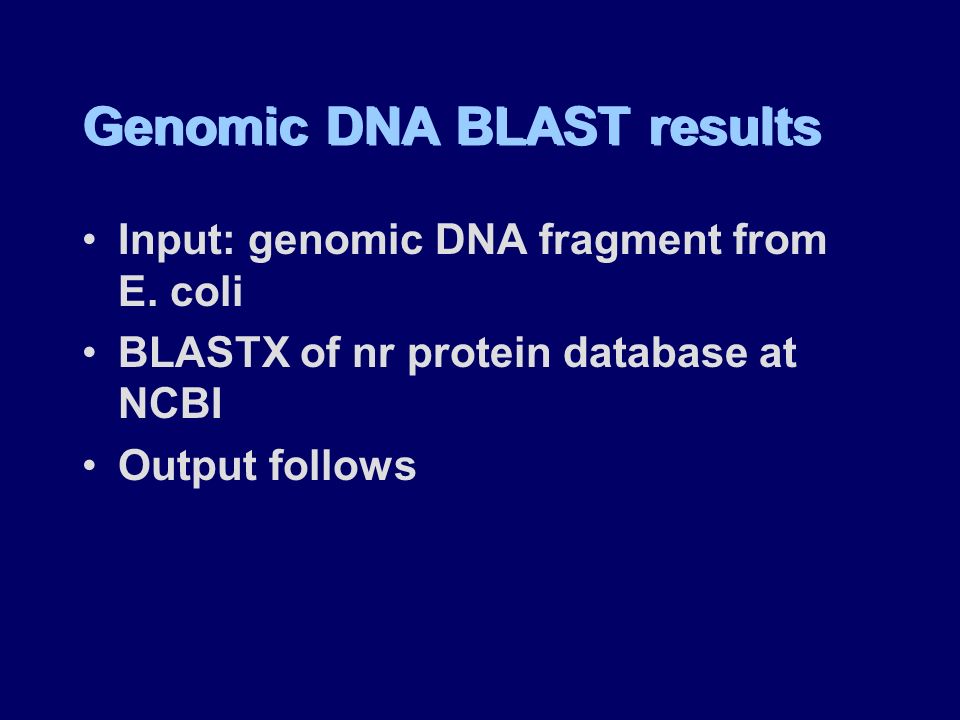 Genomic DNA BLAST results

• Input: genomic DNA fragment from E. coli
• BLASTX of nr protein database at NCBI
• Output follows